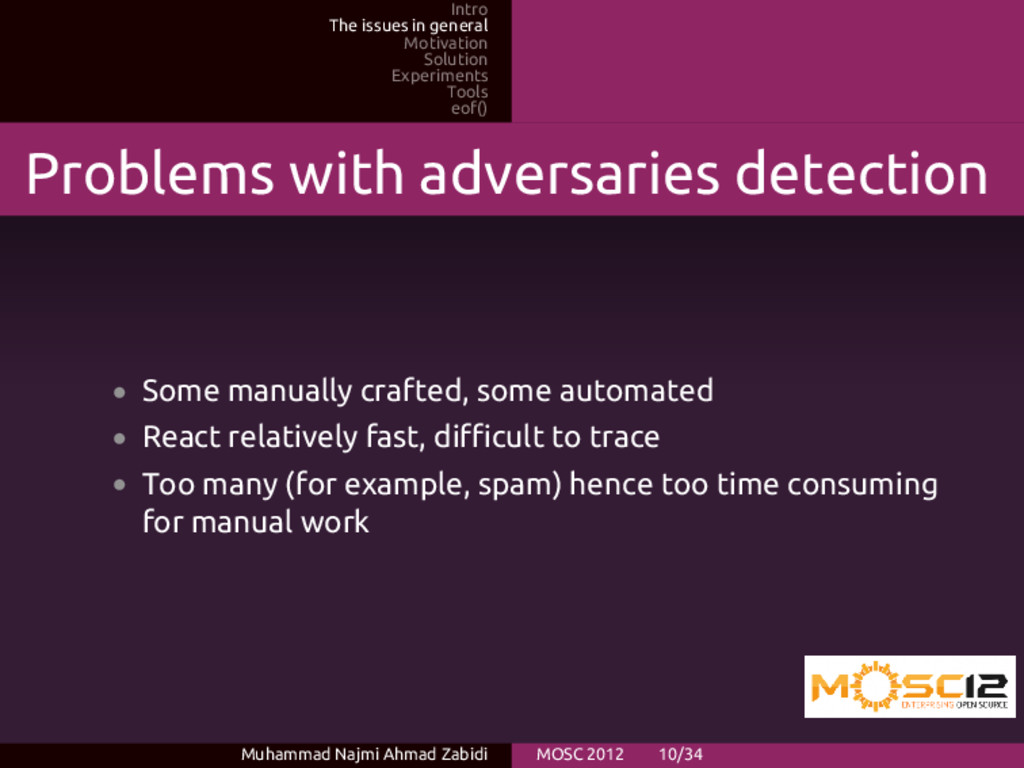 Intro
The issues in general
Motivation
Solution
Experiments
Tools
eof()

Problems with adversaries detection

• Some manually crafted, some automated
• React relatively fast, difficult to trace
• Too many (for example, spam) hence too time consuming for manual work

MOSC12
ENTERPRISING OPEN SOURCE

Muhammad Najmi Ahmad Zabidi   MOSC 2012   10/34